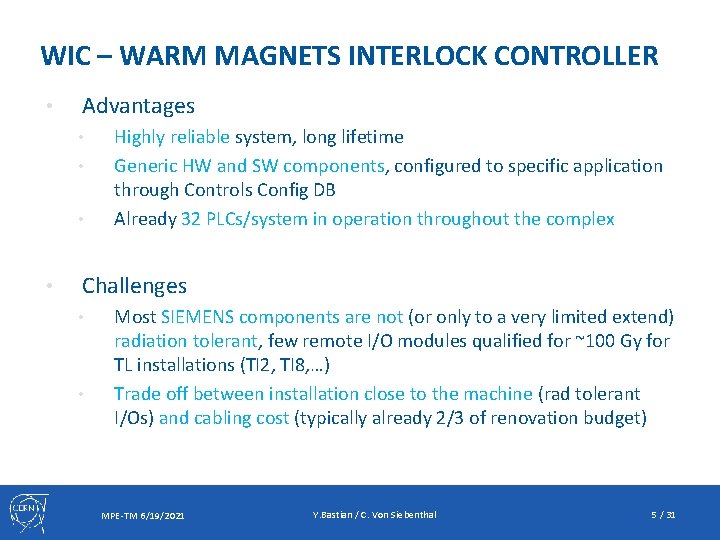 WIC – WARM MAGNETS INTERLOCK CONTROLLER

• Advantages
• Highly reliable system, long lifetime
• Generic HW and SW components, configured to specific application through Controls Config DB
• Already 32 PLCs/system in operation throughout the complex

• Challenges
• Most SIEMENS components are not (or only to a very limited extend) radiation tolerant, few remote I/O modules qualified for ~100 Gy for TL installations (TI2, TI8,…)
• Trade off between installation close to the machine (rad tolerant I/Os) and cabling cost (typically already 2/3 of renovation budget)

CERN

MPE-TM 6/19/2021

Y.Bastian / C. Von Siebenthal

5 / 31